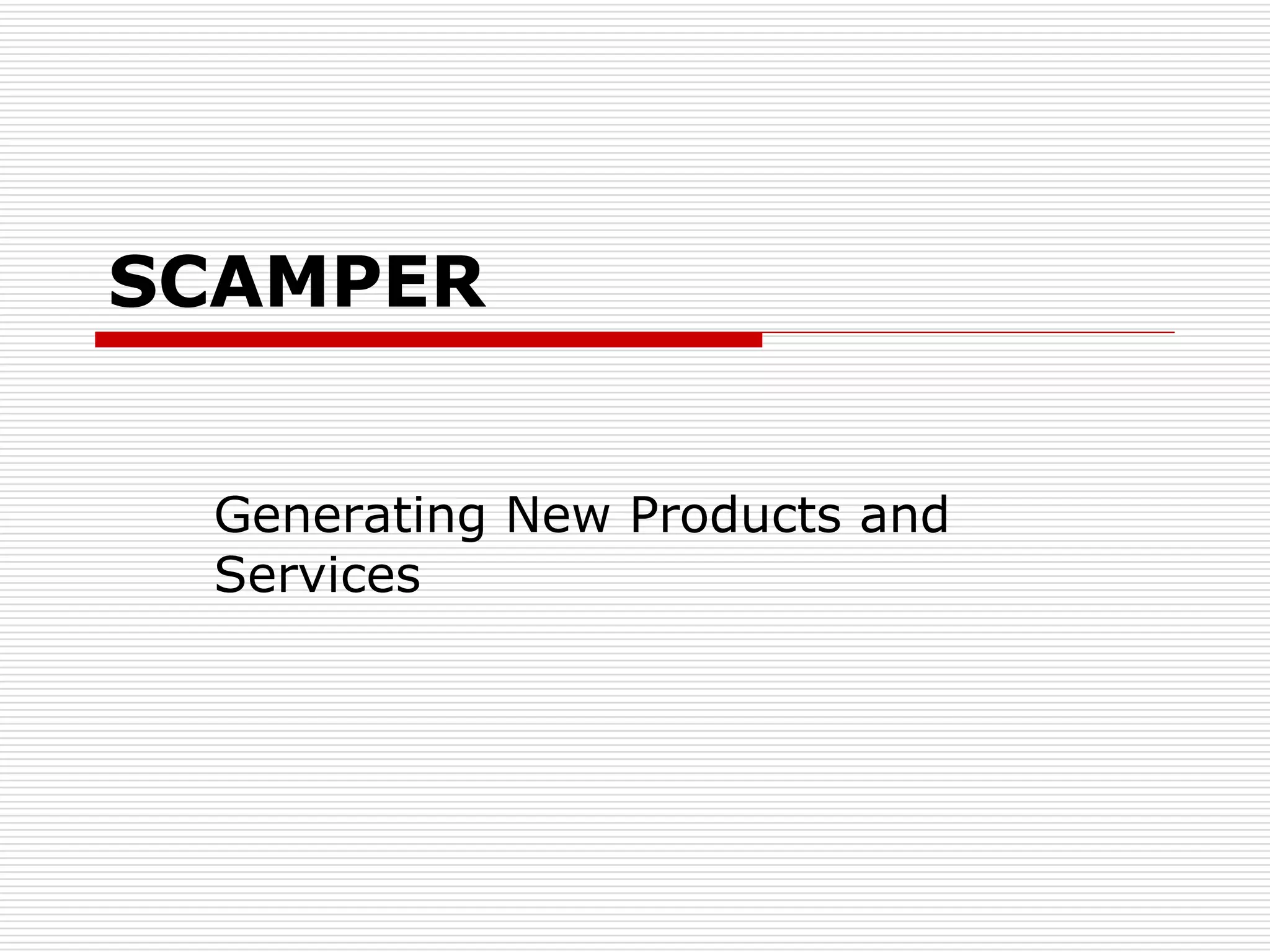 SCAMPER

Generating New Products and Services